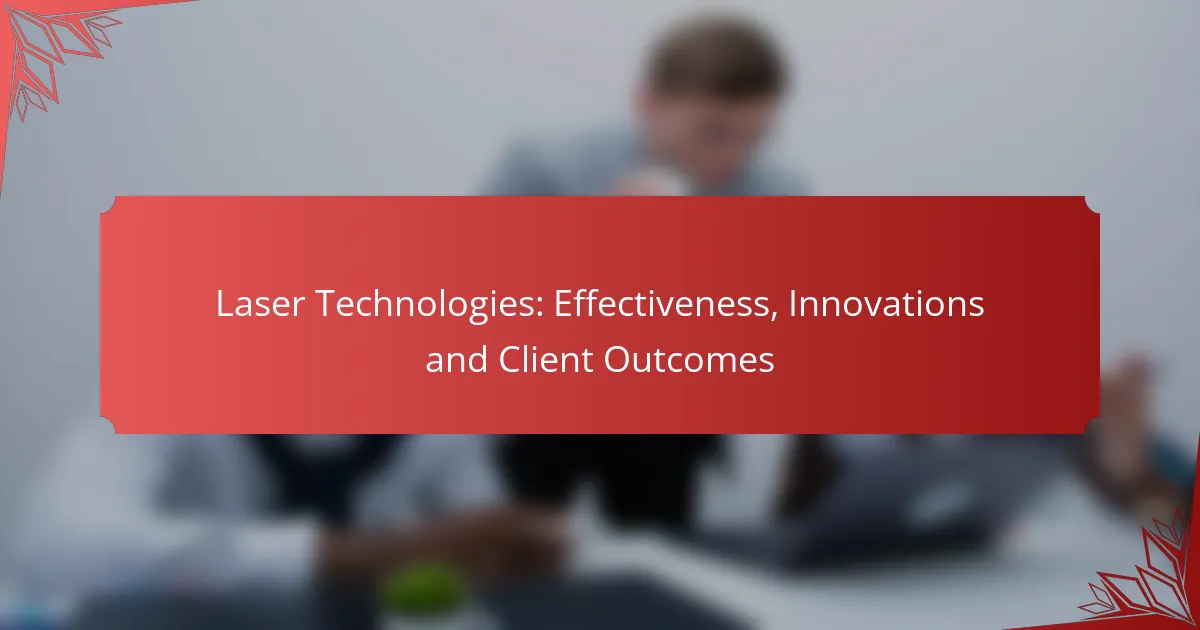 Laser Technologies: Effectiveness, Innovations and Client Outcomes